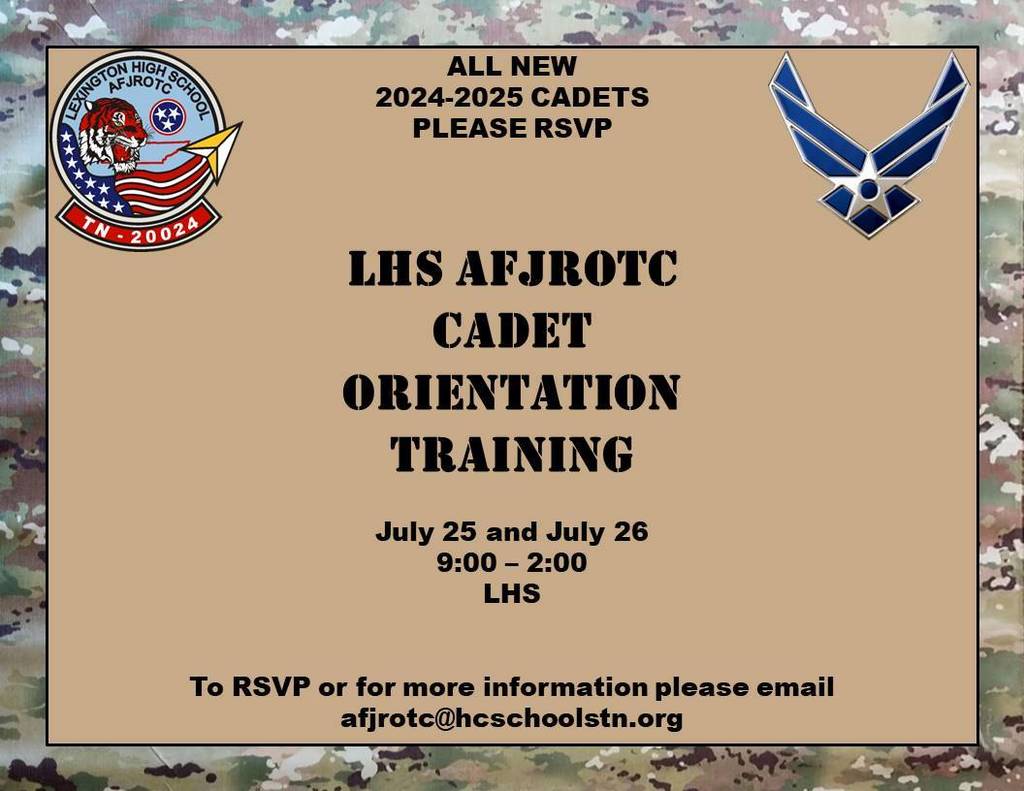 LEXINGTON HIGH SCHOOL
AFJROTC
TN - 20024

ALL NEW
2024-2025 CADETS
PLEASE RSVP

LHS AFJROTC
CADET
ORIENTATION
TRAINING

July 25 and July 26
9:00 – 2:00
LHS

To RSVP or for more information please email
afjrotc@hcschoolstn.org